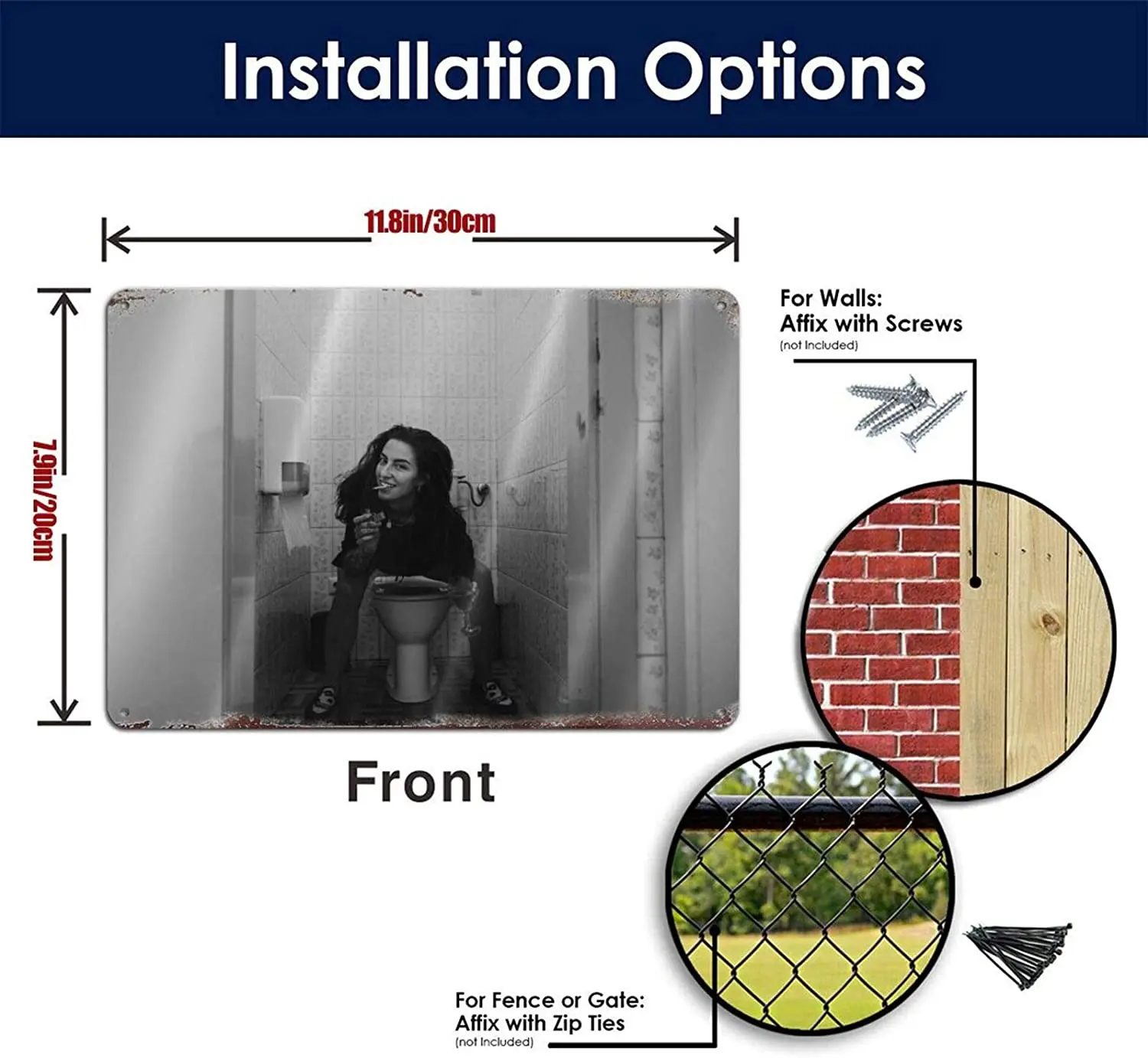 Installation Options

11.8in/30cm

7.9in/20cm

Front

For Walls:
Affix with Screws
(not Included)

For Fence or Gate:
Affix with Zip Ties
(not Included)